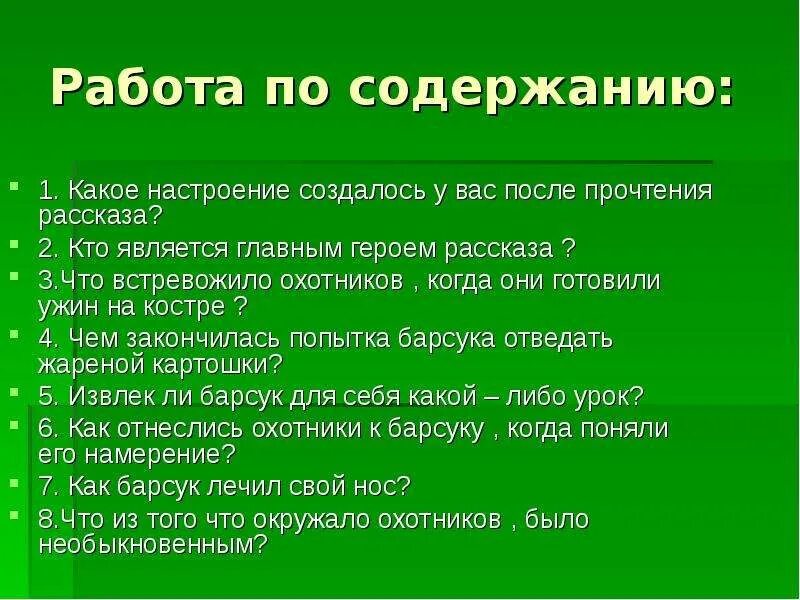 Работа по содержанию:

1. Какое настроение создалось у вас после прочтения рассказа?

2. Кто является главным героем рассказа ?

3.Что встревожило охотников , когда они готовили ужин на костре ?

4. Чем закончилась попытка барсука отведать жареной картошки?

5. Извлек ли барсук для себя какой – либо урок?

6. Как отнеслись охотники к барсуку , когда поняли его намерение?

7. Как барсук лечил свой нос?

8.Что из того что окружало охотников , было необыкновенным?